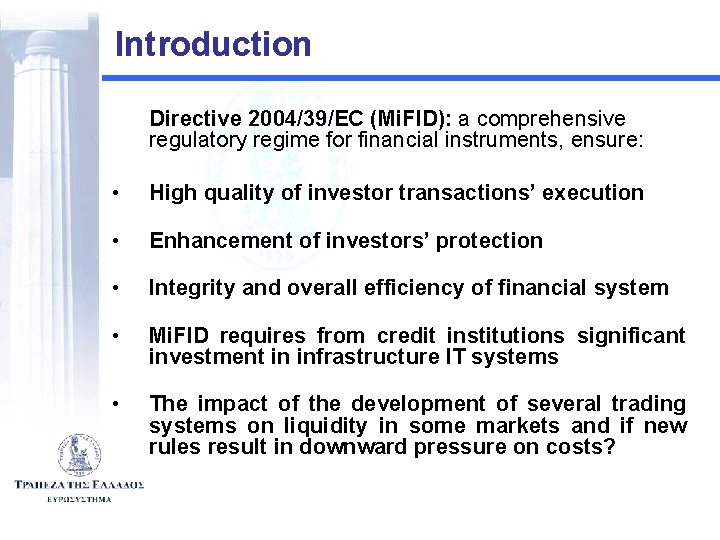 Introduction

Directive 2004/39/EC (MiFID): a comprehensive regulatory regime for financial instruments, ensure:

• High quality of investor transactions' execution

• Enhancement of investors' protection

• Integrity and overall efficiency of financial system

• MiFID requires from credit institutions significant investment in infrastructure IT systems

• The impact of the development of several trading systems on liquidity in some markets and if new rules result in downward pressure on costs?

ΤΡΑΠΕΖΑ ΤΗΣ ΕΛΛΑΔΟΣ
ΕΥΡΩΣΥΣΤΗΜΑ